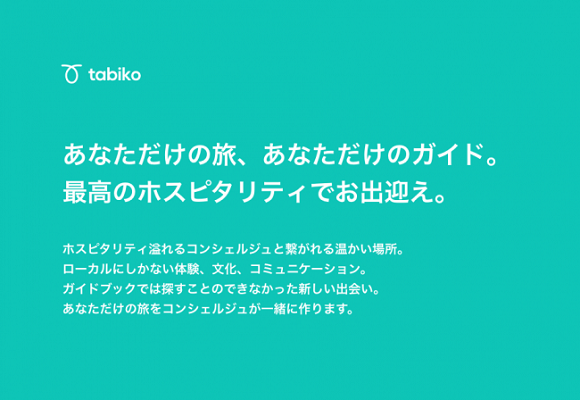 tabiko

あなただけの旅、あなただけのガイド。
最高のホスピタリティでお出迎え。

ホスピタリティ溢れるコンシェルジュと繋がれる温かい場所。
ローカルにしかない体験、文化、コミュニケーション。
ガイドブックでは探すことのできなかった新しい出会い。
あなただけの旅をコンシェルジュが一緒に作ります。